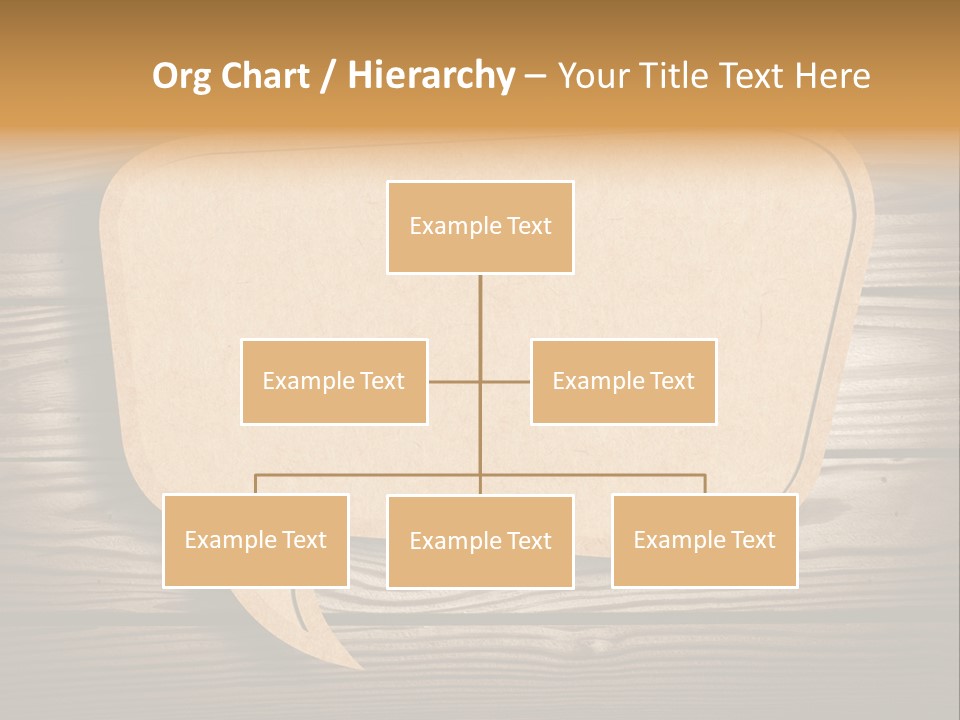 Org Chart / Hierarchy – Your Title Text Here

Example Text

Example Text

Example Text

Example Text

Example Text

Example Text